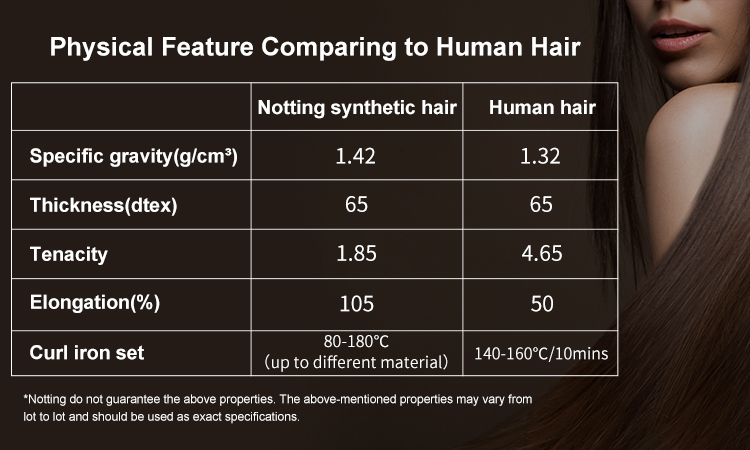 Physical Feature Comparing to Human Hair

|  | Notting synthetic hair | Human hair |
|---|---|---|
| Specific gravity(g/cm³) | 1.42 | 1.32 |
| Thickness(dtex) | 65 | 65 |
| Tenacity | 1.85 | 4.65 |
| Elongation(%) | 105 | 50 |
| Curl iron set | 80-180°C (up to different material) | 140-160°C/10mins |

*Notting do not guarantee the above properties. The above-mentioned properties may vary from lot to lot and should be used as exact specifications.